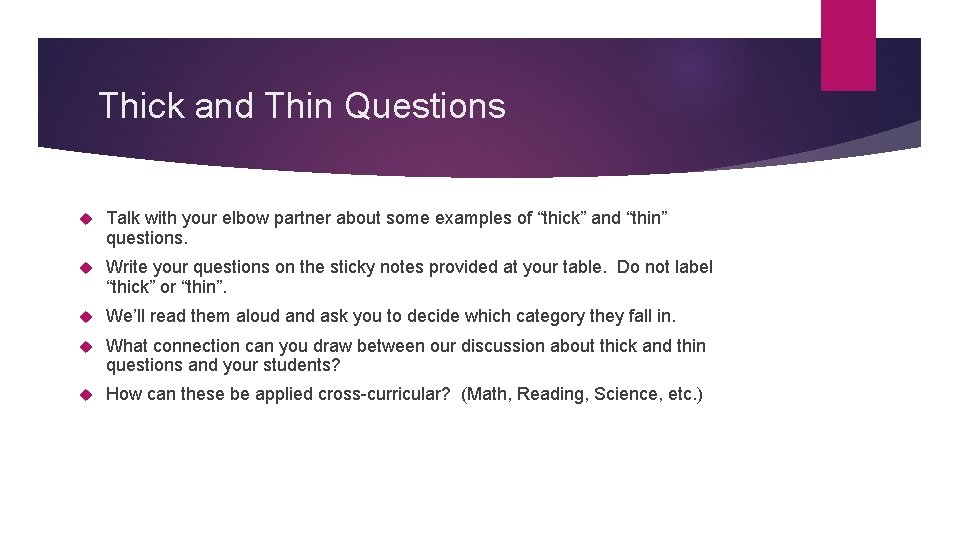 Thick and Thin Questions

Talk with your elbow partner about some examples of “thick” and “thin” questions.

Write your questions on the sticky notes provided at your table.  Do not label “thick” or “thin”.

We’ll read them aloud and ask you to decide which category they fall in.

What connection can you draw between our discussion about thick and thin questions and your students?

How can these be applied cross-curricular?  (Math, Reading, Science, etc.)